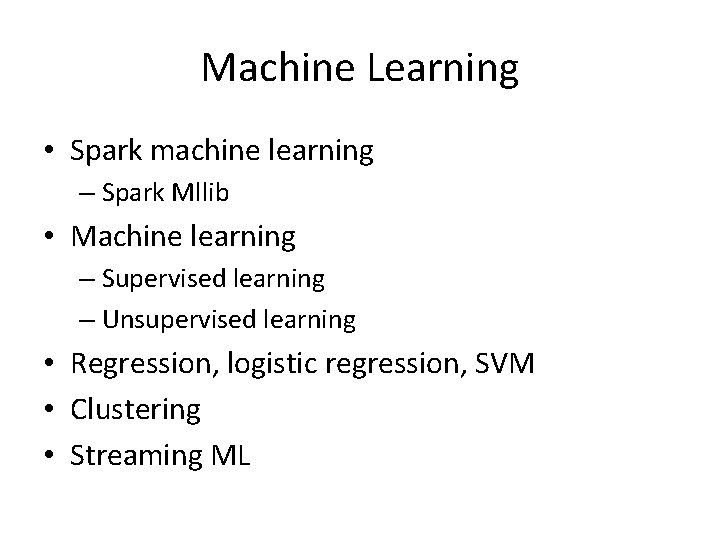 Machine Learning

• Spark machine learning
– Spark Mllib
• Machine learning
– Supervised learning
– Unsupervised learning
• Regression, logistic regression, SVM
• Clustering
• Streaming ML